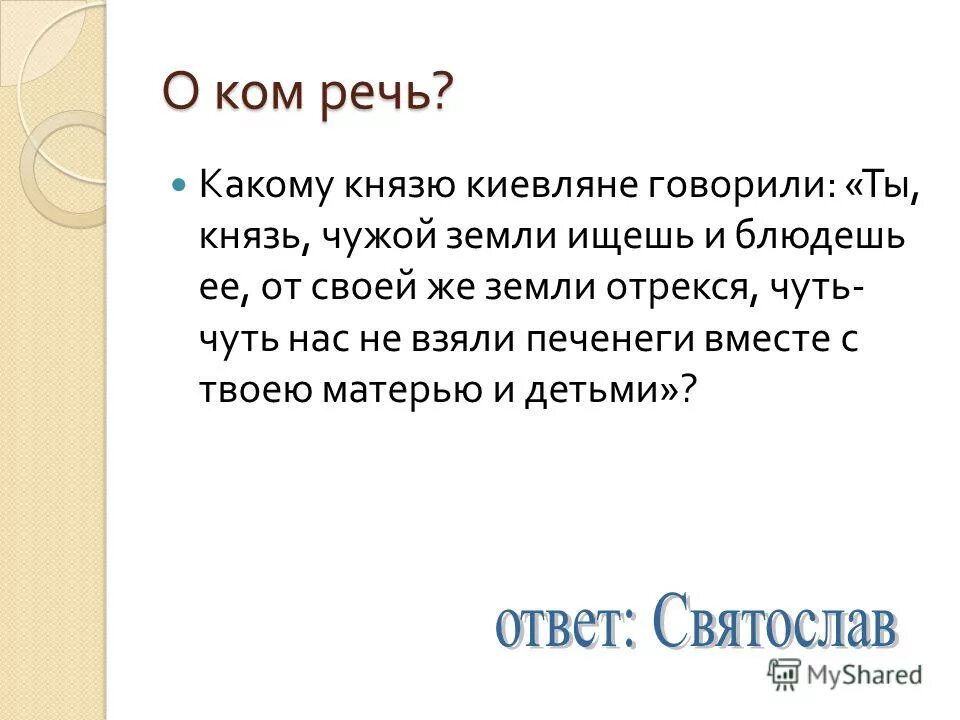 О ком речь?

Какому князю киевляне говорили: «Ты, князь, чужой земли ищешь и блюдешь ее, от своей же земли отрекся, чуть-чуть нас не взяли печенеги вместе с твоею матерью и детьми»?

ответ: Святослав

MyShared